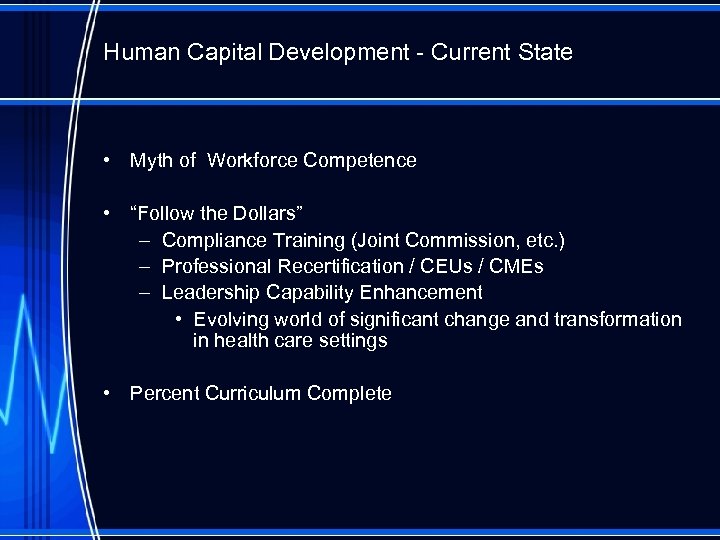 Human Capital Development - Current State

• Myth of Workforce Competence

• “Follow the Dollars”
– Compliance Training (Joint Commission, etc.)
– Professional Recertification / CEUs / CMEs
– Leadership Capability Enhancement
• Evolving world of significant change and transformation in health care settings

• Percent Curriculum Complete